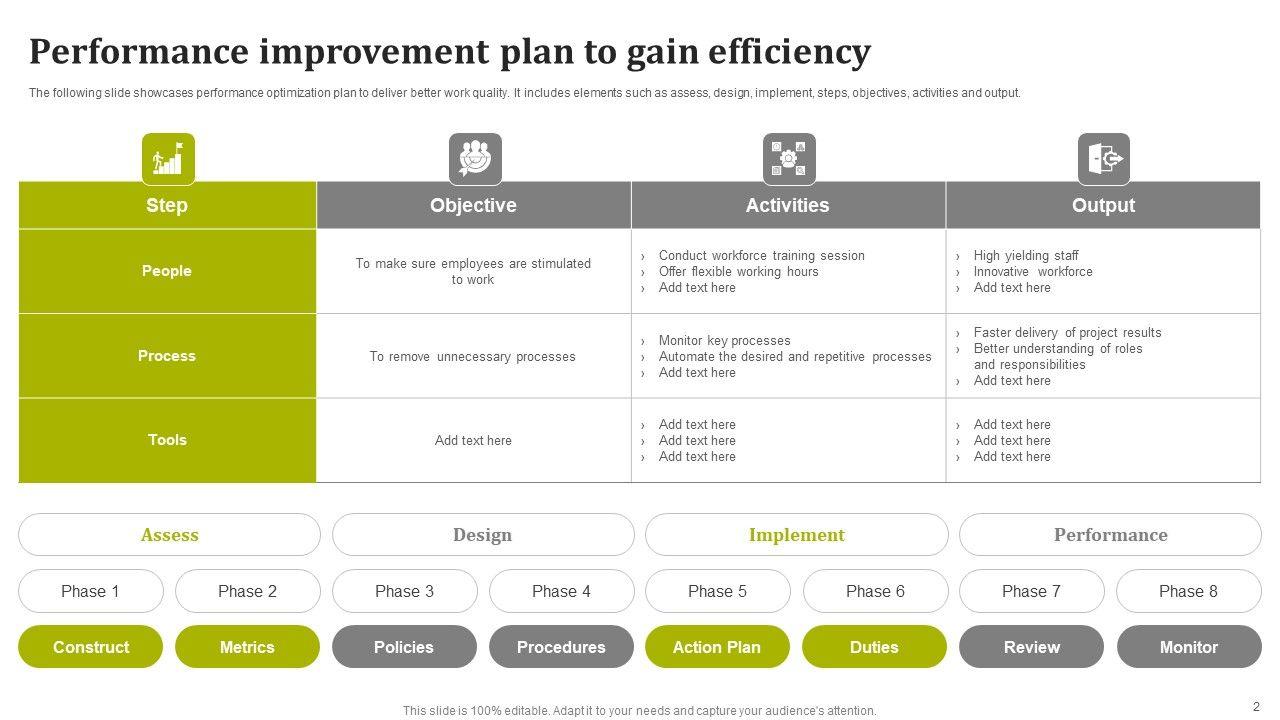 Performance improvement plan to gain efficiency

The following slide showcases performance optimization plan to deliver better work quality. It includes elements such as assess, design, implement, steps, objectives, activities and output.

| Step | Objective | Activities | Output |
|---|---|---|---|
| People | To make sure employees are stimulated to work | › Conduct workforce training session › Offer flexible working hours › Add text here | › High yielding staff › Innovative workforce › Add text here |
| Process | To remove unnecessary processes | › Monitor key processes › Automate the desired and repetitive processes › Add text here | › Faster delivery of project results › Better understanding of roles and responsibilities › Add text here |
| Tools | Add text here | › Add text here › Add text here › Add text here | › Add text here › Add text here › Add text here |

Assess
Design
Implement
Performance

Phase 1
Phase 2
Phase 3
Phase 4
Phase 5
Phase 6
Phase 7
Phase 8

Construct
Metrics
Policies
Procedures
Action Plan
Duties
Review
Monitor

This slide is 100% editable. Adapt it to your needs and capture your audience's attention.

2